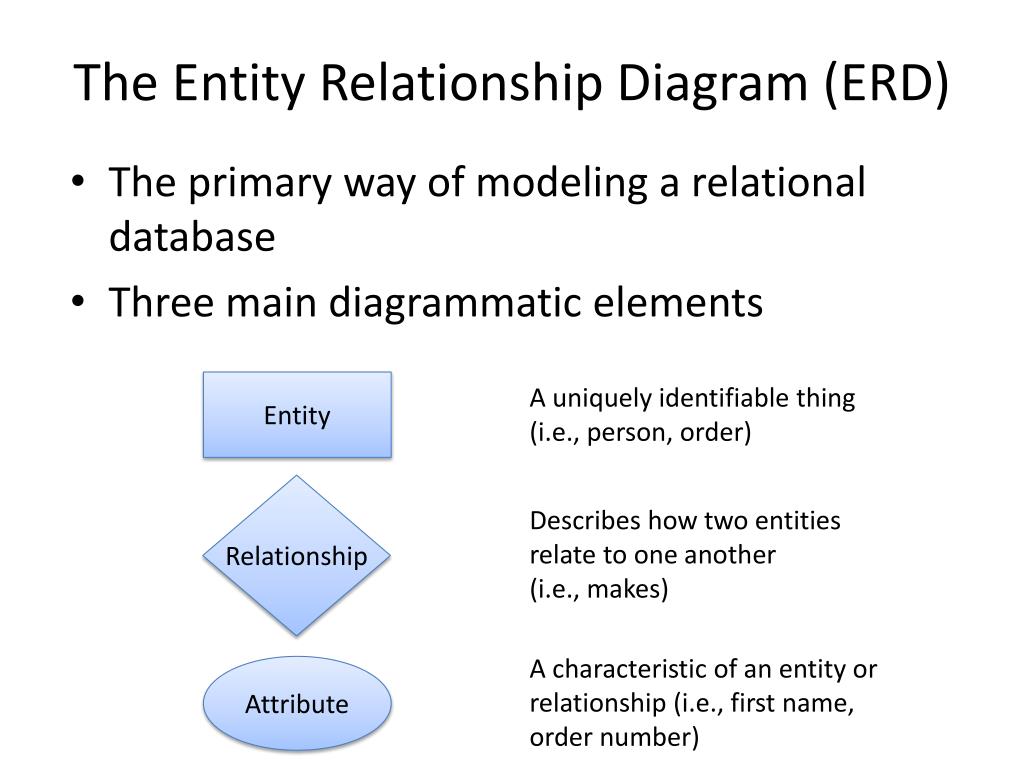 The Entity Relationship Diagram (ERD)

• The primary way of modeling a relational database
• Three main diagrammatic elements

Entity

A uniquely identifiable thing (i.e., person, order)

Relationship

Describes how two entities relate to one another (i.e., makes)

Attribute

A characteristic of an entity or relationship (i.e., first name, order number)